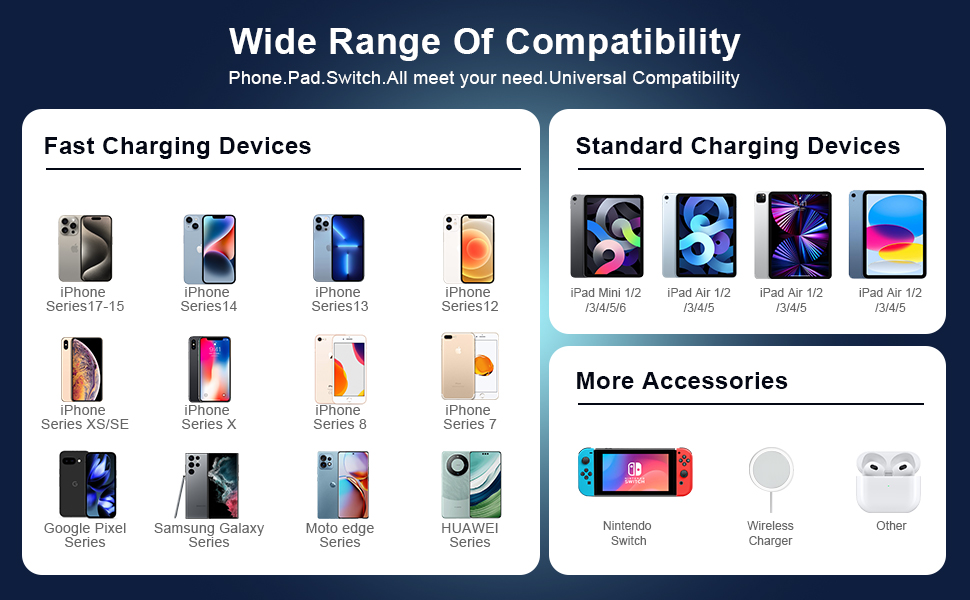 Wide Range Of Compatibility

Phone.Pad.Switch.All meet your need.Universal Compatibility

Fast Charging Devices

iPhone Series17-15

iPhone Series14

iPhone Series13

iPhone Series12

iPhone Series XS/SE

iPhone Series X

iPhone Series 8

iPhone Series 7

Google Pixel Series

Samsung Galaxy Series

Moto edge Series

HUAWEI Series

Standard Charging Devices

iPad Mini 1/2 /3/4/5/6

iPad Air 1/2 /3/4/5

iPad Air 1/2 /3/4/5

iPad Air 1/2 /3/4/5

More Accessories

Nintendo Switch

Wireless Charger

Other